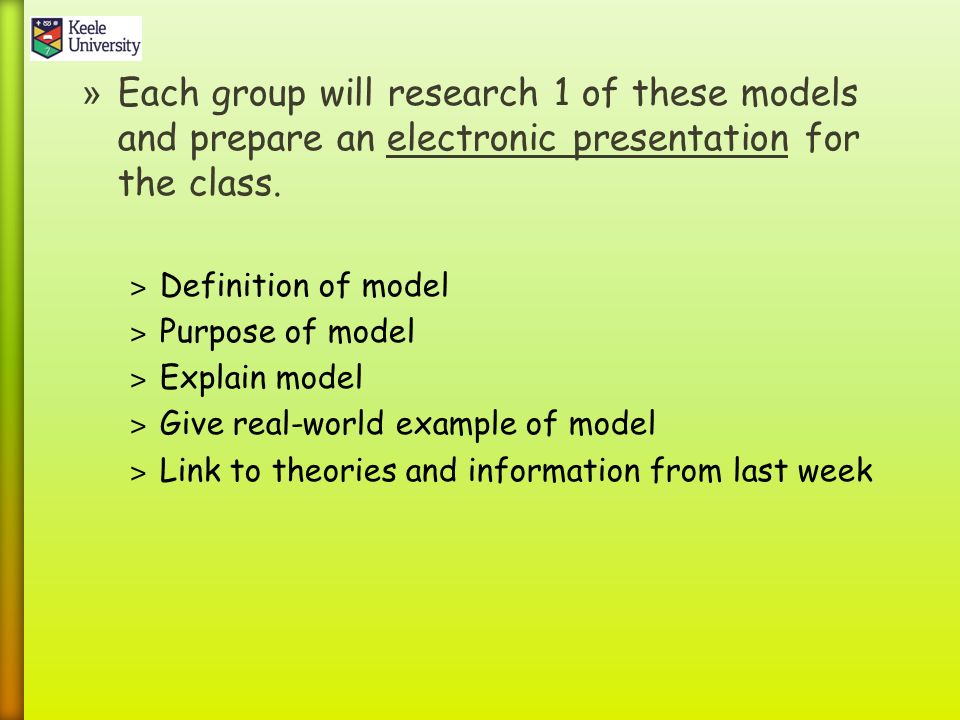 Keele University

» Each group will research 1 of these models and prepare an electronic presentation for the class.

> Definition of model
> Purpose of model
> Explain model
> Give real-world example of model
> Link to theories and information from last week